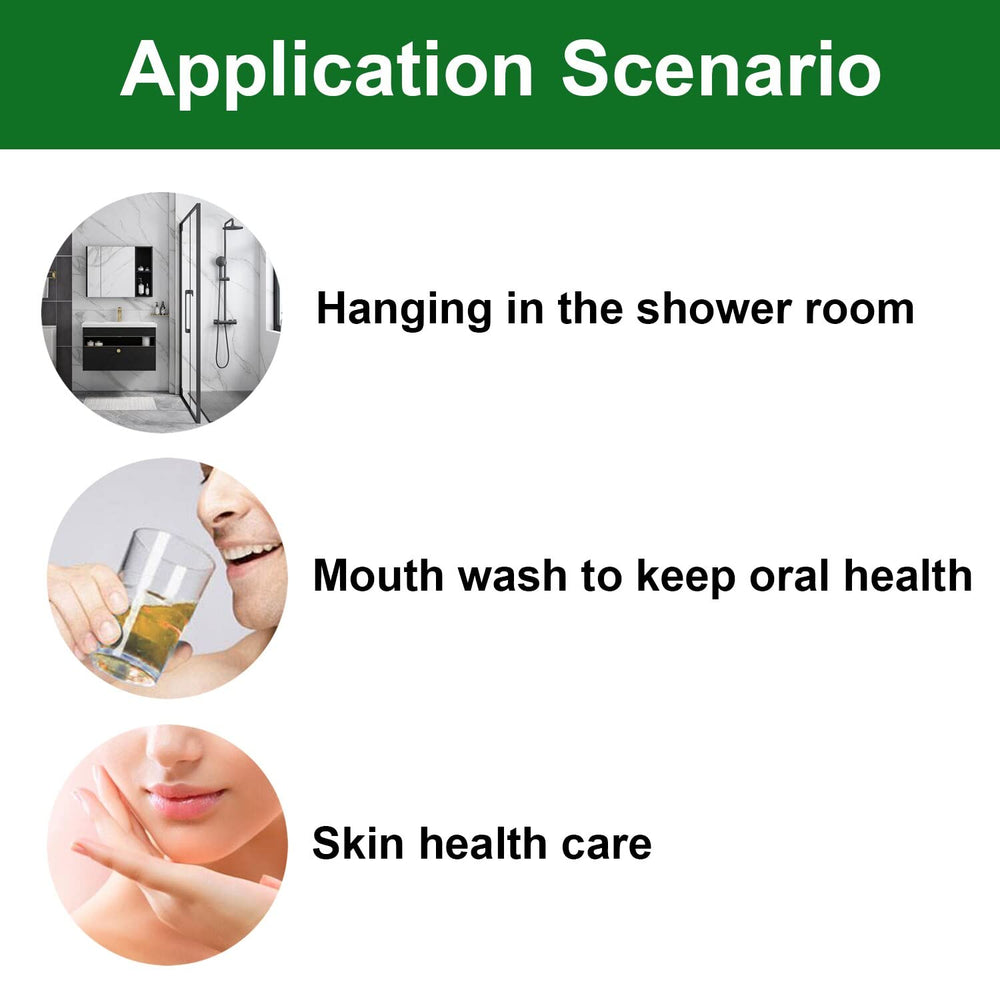 Application Scenario

Hanging in the shower room

Mouth wash to keep oral health

Skin health care